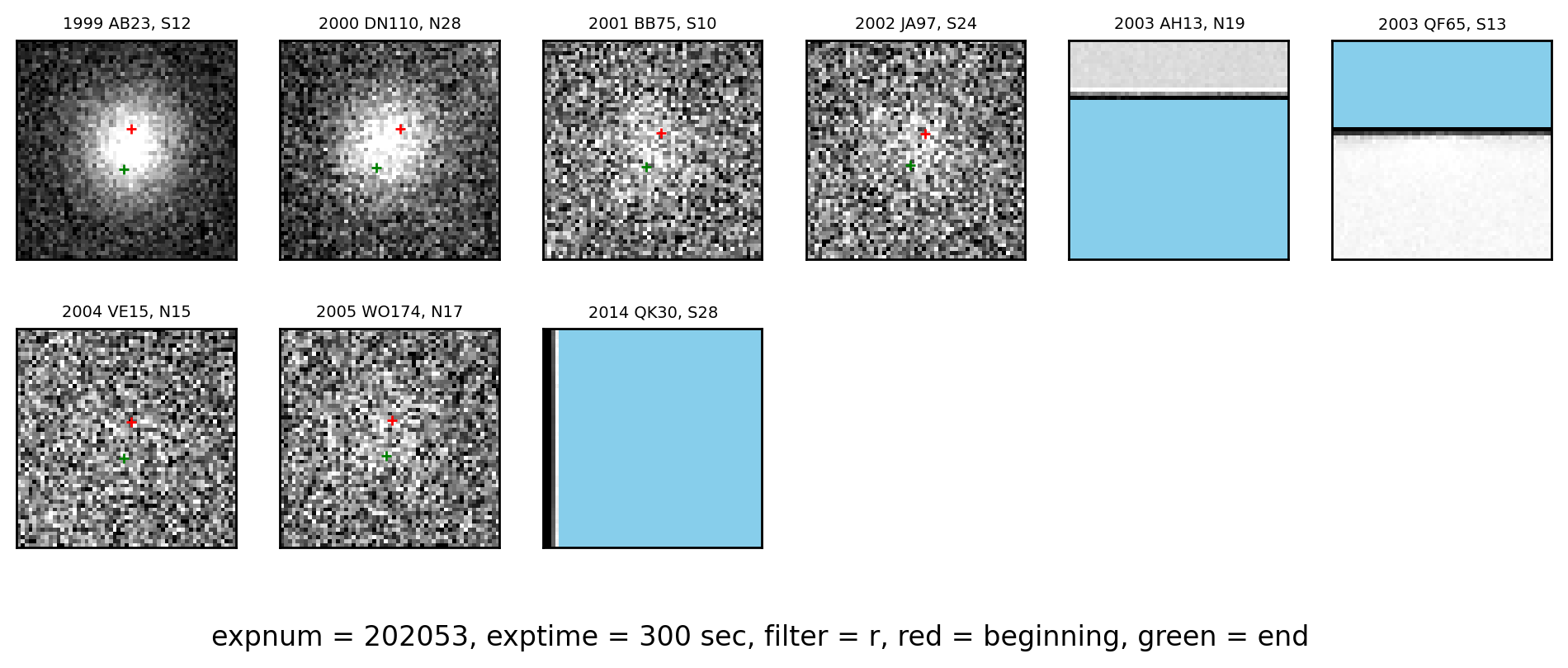 1999 AB23, S12

2000 DN110, N28

2001 BB75, S10

2002 JA97, S24

2003 AH13, N19

2003 QF65, S13

2004 VE15, N15

2005 WO174, N17

2014 QK30, S28

expnum = 202053, exptime = 300 sec, filter = r, red = beginning, green = end